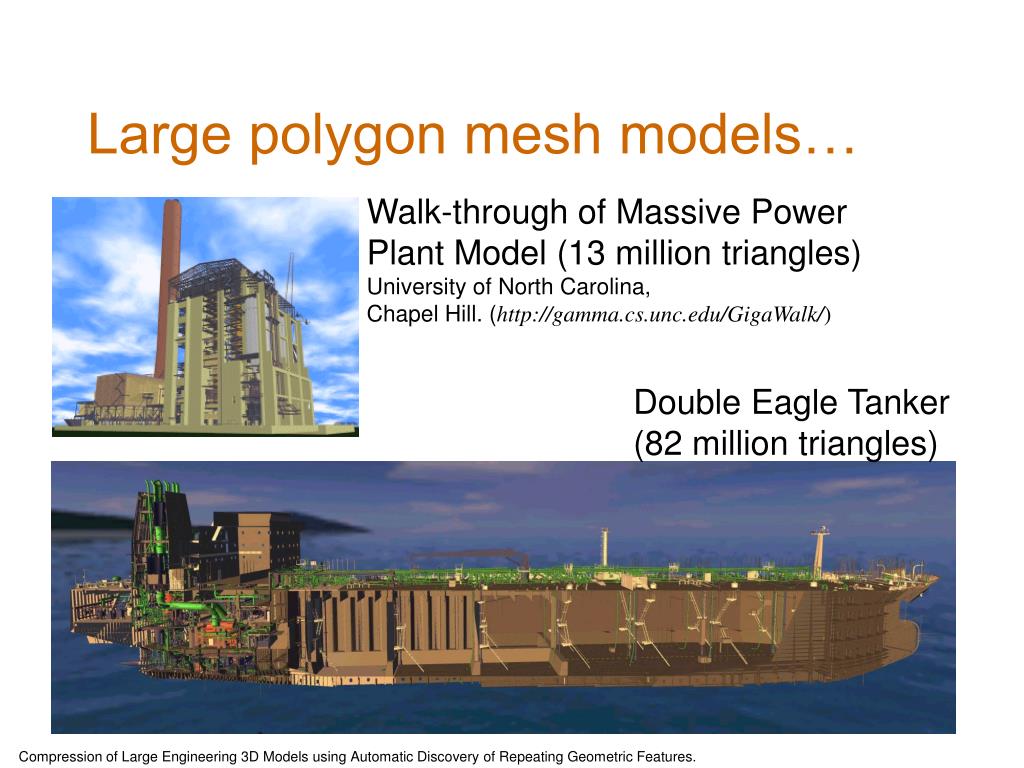 Large polygon mesh models…

Walk-through of Massive Power Plant Model (13 million triangles)
University of North Carolina, Chapel Hill. (http://gamma.cs.unc.edu/GigaWalk/)

Double Eagle Tanker (82 million triangles)

Compression of Large Engineering 3D Models using Automatic Discovery of Repeating Geometric Features.